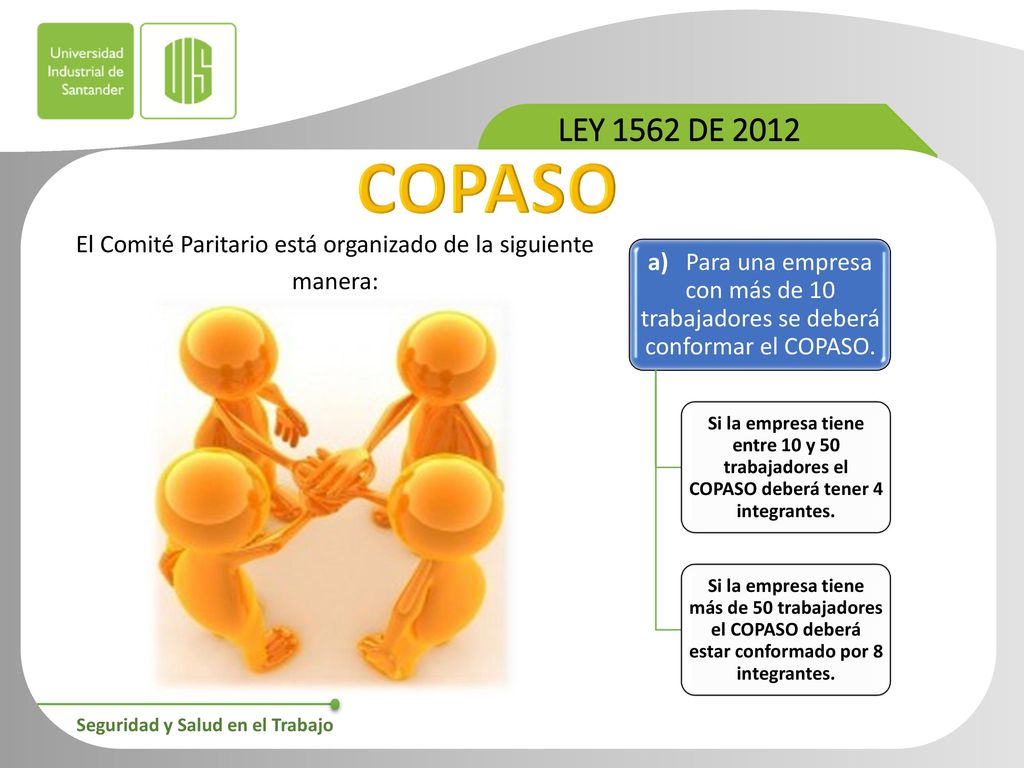 Universidad Industrial de Santander

UIS

LEY 1562 DE 2012

COPASO

El Comité Paritario está organizado de la siguiente manera:

a) Para una empresa con más de 10 trabajadores se deberá conformar el COPASO.

Si la empresa tiene entre 10 y 50 trabajadores el COPASO deberá tener 4 integrantes.

Si la empresa tiene más de 50 trabajadores el COPASO deberá estar conformado por 8 integrantes.

Seguridad y Salud en el Trabajo